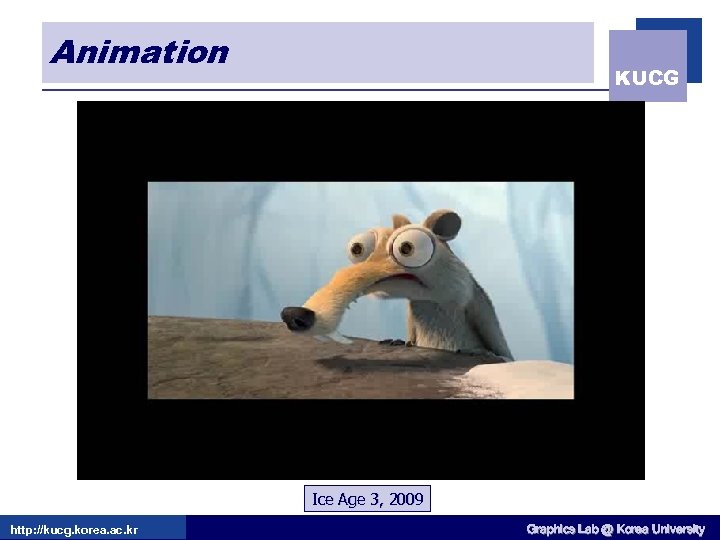 Animation

KUCG

Ice Age 3, 2009

http://kucg.korea.ac.kr

Graphics Lab @ Korea University